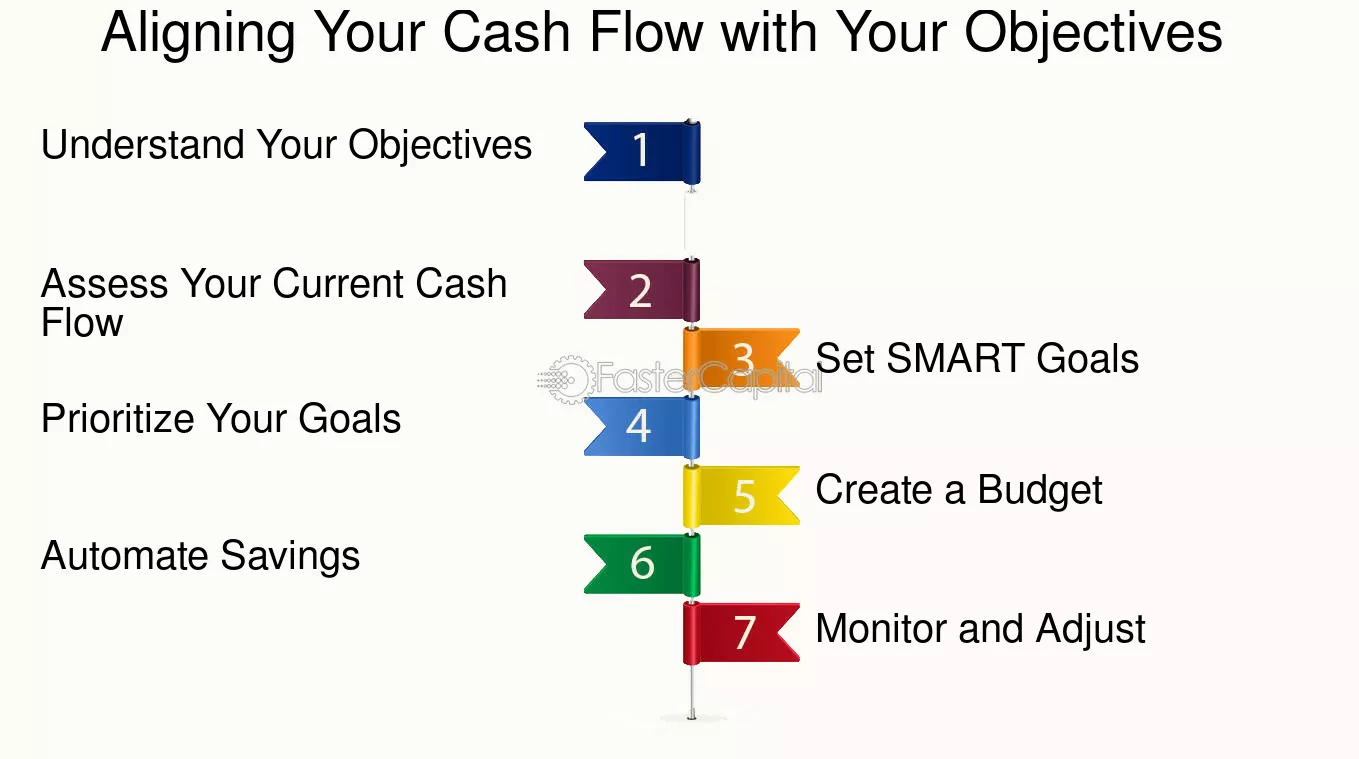 Aligning Your Cash Flow with Your Objectives

Understand Your Objectives
1

Assess Your Current Cash Flow
2

3
Set SMART Goals

FasterCapital

Prioritize Your Goals
4

5
Create a Budget

Automate Savings
6

7
Monitor and Adjust